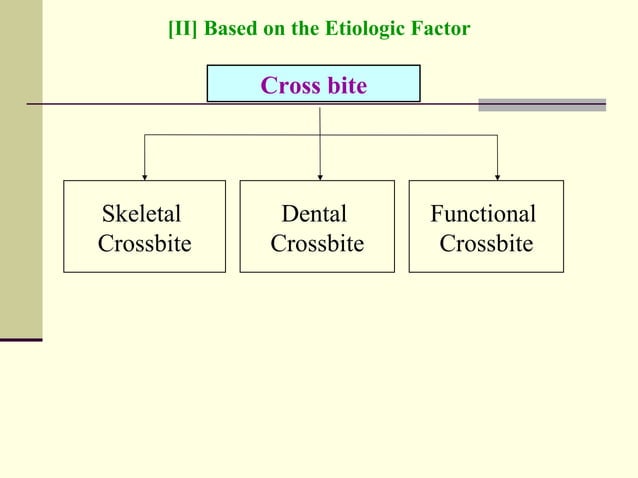 [II] Based on the Etiologic Factor

Cross bite

Skeletal Crossbite

Dental Crossbite

Functional Crossbite